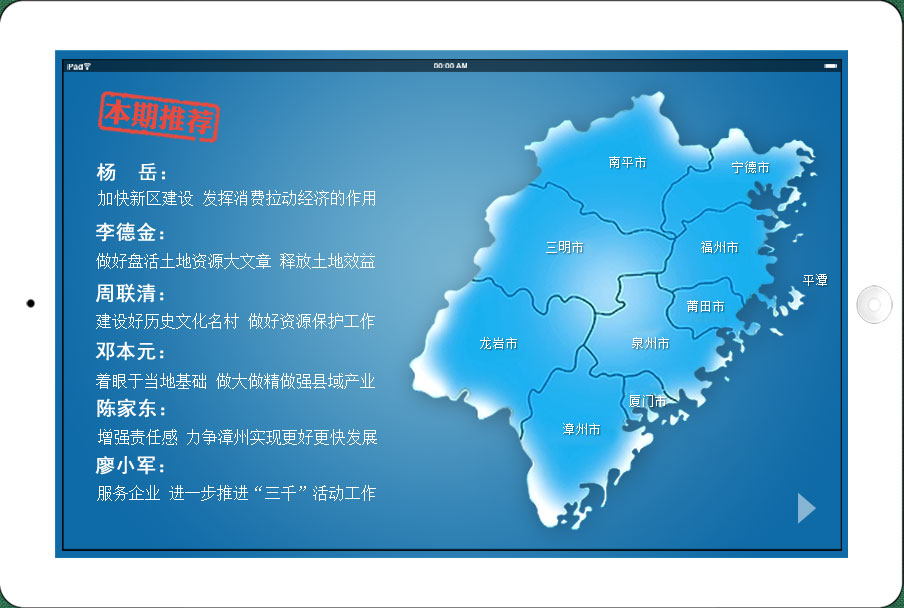 iPad
00:00 AM

本期推荐

杨 岳：
加快新区建设 发挥消费拉动经济的作用

李德金：
做好盘活土地资源大文章 释放土地效益

周联清：
建设好历史文化名村 做好资源保护工作

邓本元：
着眼于当地基础 做大做精做强县域产业

陈家东：
增强责任感 力争漳州实现更好更快发展

廖小军：
服务企业 进一步推进“三千”活动工作

南平市
宁德市
三明市
福州市
平潭
莆田市
龙岩市
泉州市
厦门市
漳州市